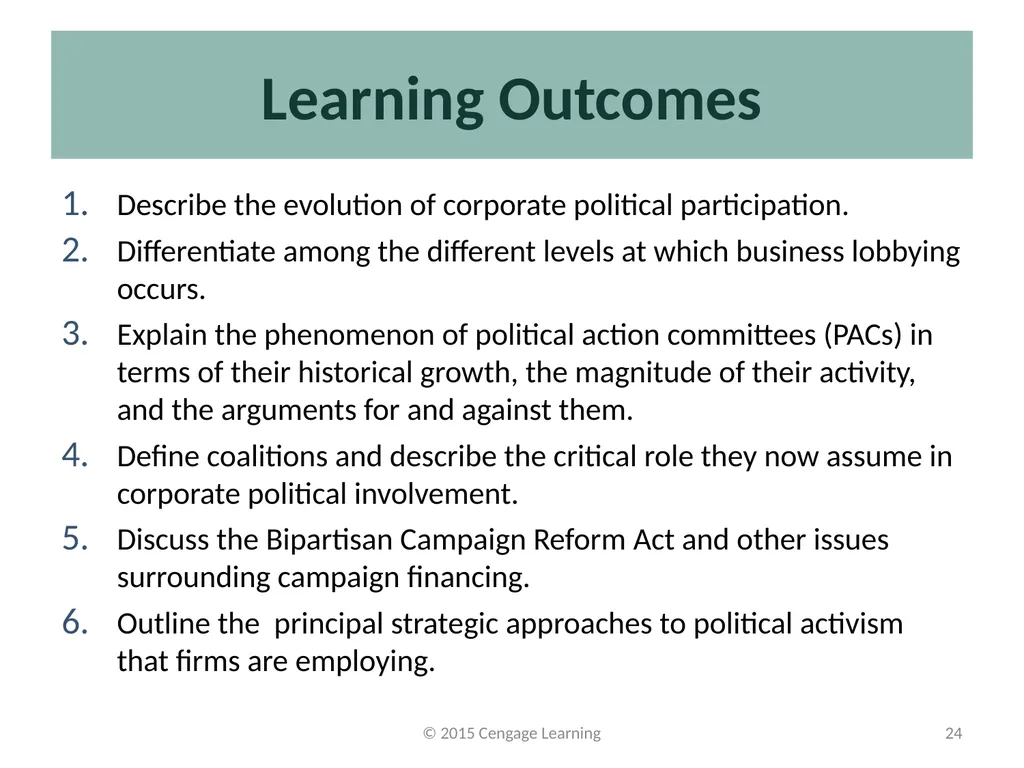 Learning Outcomes

1. Describe the evolution of corporate political participation.
2. Differentiate among the different levels at which business lobbying occurs.
3. Explain the phenomenon of political action committees (PACs) in terms of their historical growth, the magnitude of their activity, and the arguments for and against them.
4. Define coalitions and describe the critical role they now assume in corporate political involvement.
5. Discuss the Bipartisan Campaign Reform Act and other issues surrounding campaign financing.
6. Outline the principal strategic approaches to political activism that firms are employing.

© 2015 Cengage Learning

24